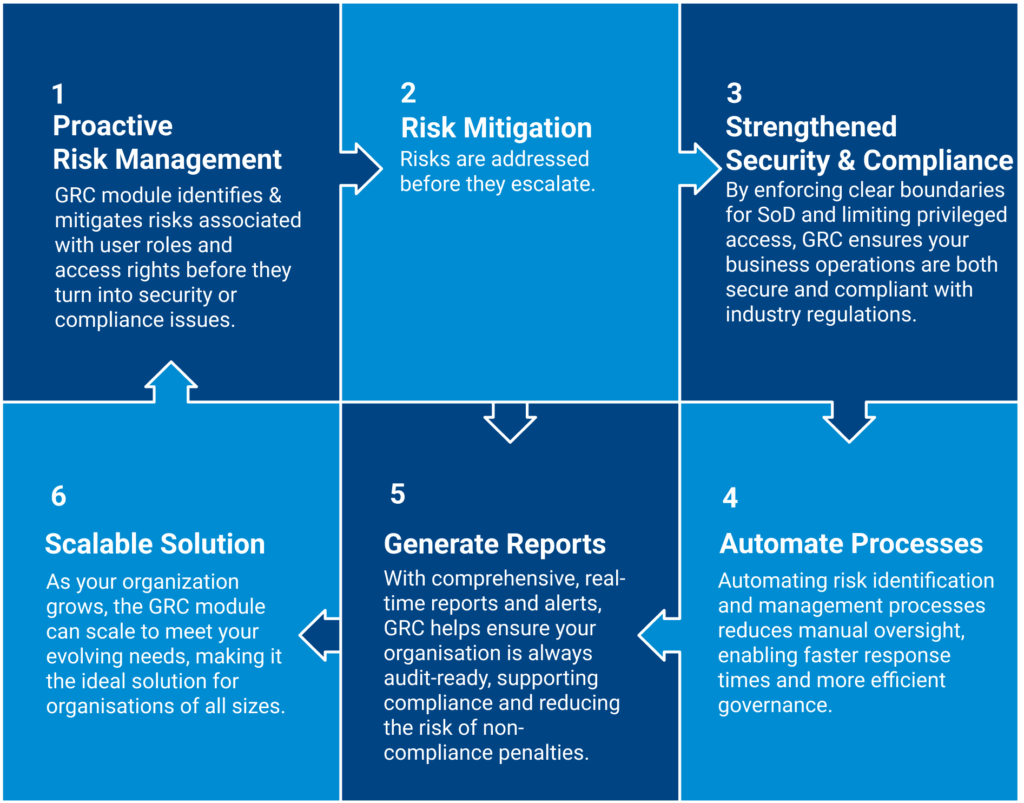 1
Proactive Risk Management
GRC module identifies & mitigates risks associated with user roles and access rights before they turn into security or compliance issues.

2
Risk Mitigation
Risks are addressed before they escalate.

3
Strengthened Security & Compliance
By enforcing clear boundaries for SoD and limiting privileged access, GRC ensures your business operations are both secure and compliant with industry regulations.

4
Automate Processes
Automating risk identification and management processes reduces manual oversight, enabling faster response times and more efficient governance.

5
Generate Reports
With comprehensive, real-time reports and alerts, GRC helps ensure your organisation is always audit-ready, supporting compliance and reducing the risk of non-compliance penalties.

6
Scalable Solution
As your organization grows, the GRC module can scale to meet your evolving needs, making it the ideal solution for organisations of all sizes.